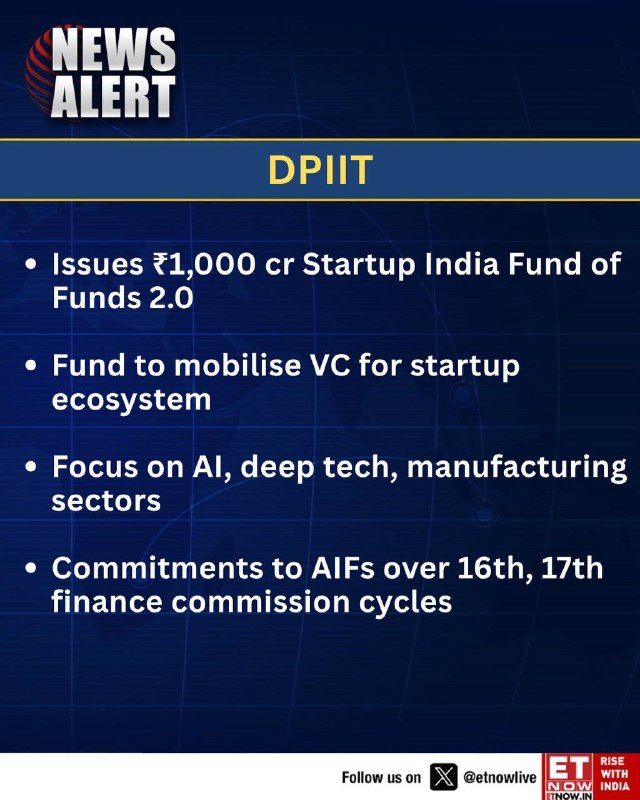 NEWS ALERT

DPIIT

• Issues ₹1,000 cr Startup India Fund of Funds 2.0

• Fund to mobilise VC for startup ecosystem

• Focus on AI, deep tech, manufacturing sectors

• Commitments to AIFs over 16th, 17th finance commission cycles

Follow us on @etnowlive

ET NOW ETNOW.IN RISE WITH INDIA